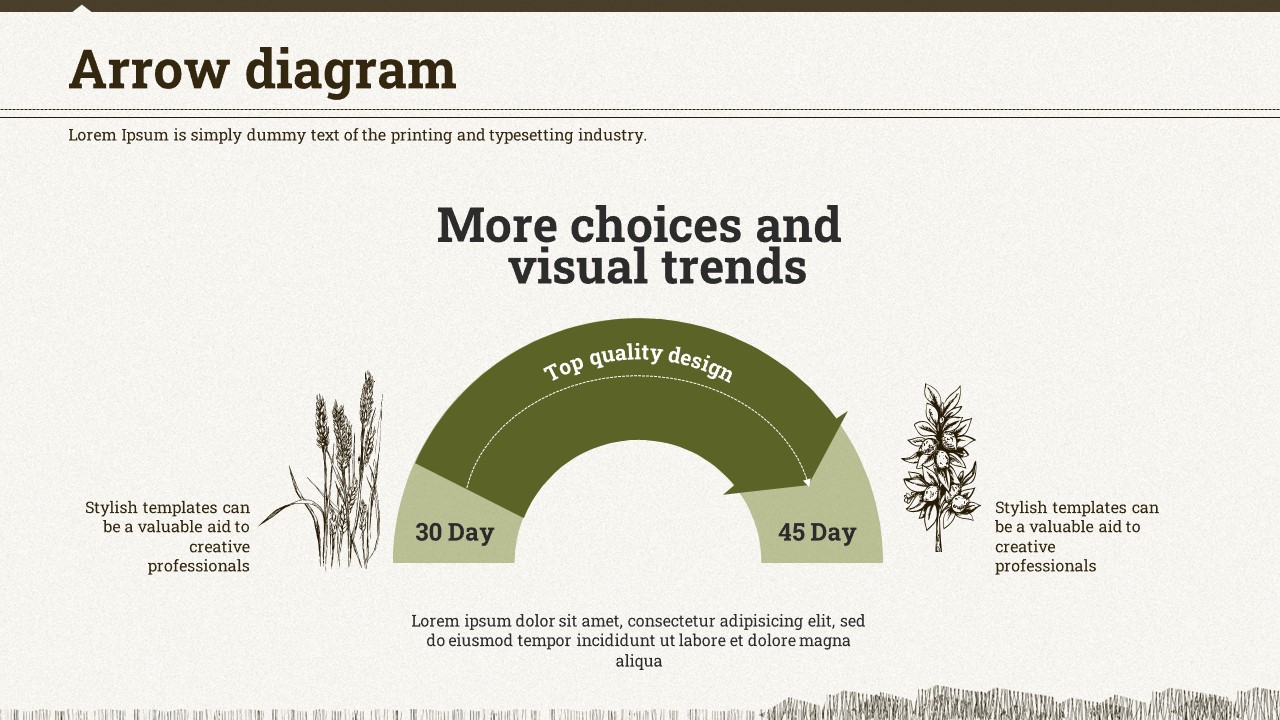 Arrow diagram

Lorem Ipsum is simply dummy text of the printing and typesetting industry.

More choices and visual trends

Top quality design

Stylish templates can be a valuable aid to creative professionals

30 Day

45 Day

Stylish templates can be a valuable aid to creative professionals

Lorem ipsum dolor sit amet, consectetur adipisicing elit, sed do eiusmod tempor incididunt ut labore et dolore magna aliqua